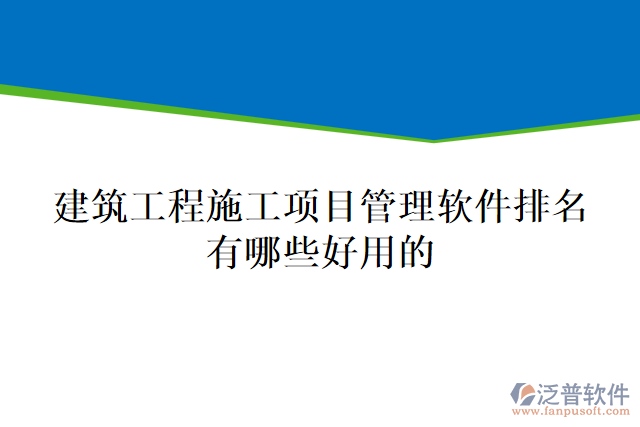 建筑工程施工项目管理软件排名有哪些好用的

泛普软件
www.fanpusoft.com